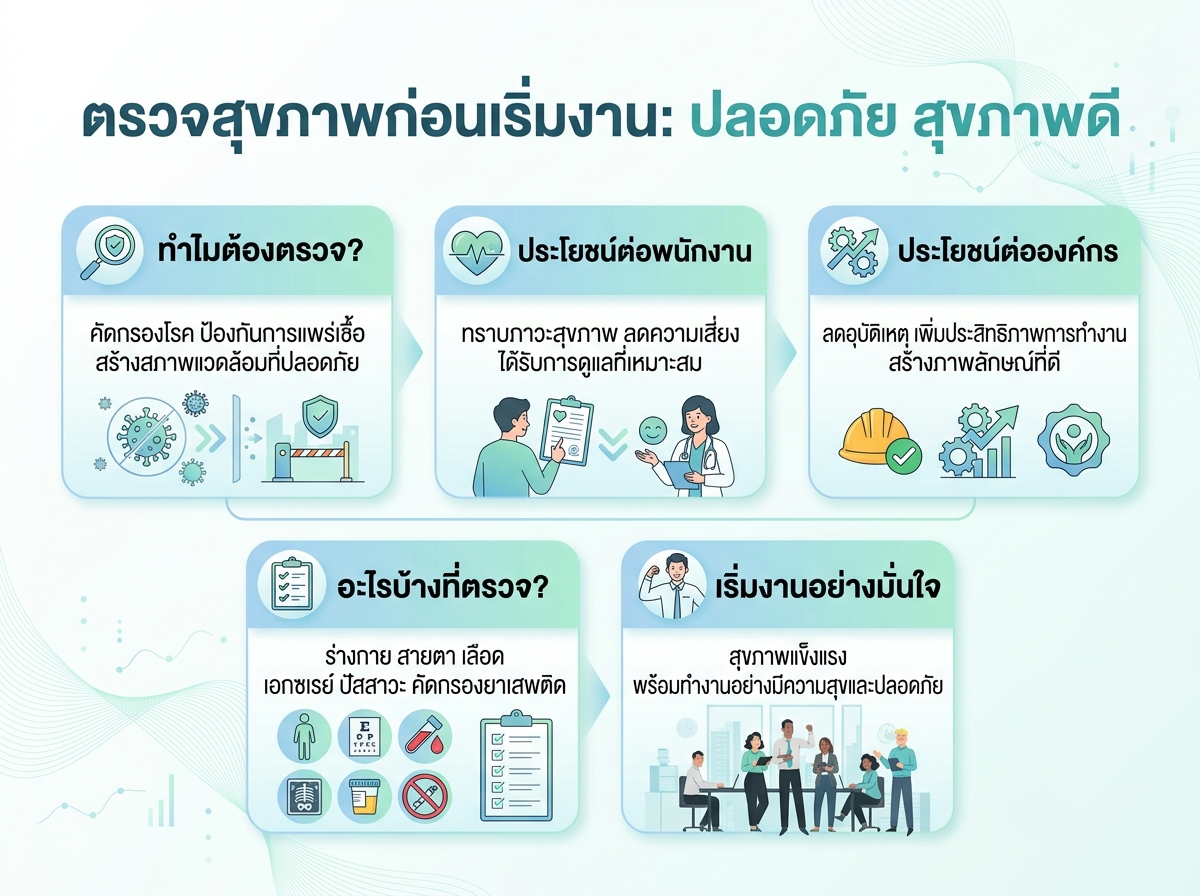 ตรวจสุขภาพก่อนเริ่มงาน: ปลอดภัย สุขภาพดี

ทำไมต้องตรวจ?

คัดกรองโรค ป้องกันการแพร่เชื้อ สร้างสภาพแวดล้อมที่ปลอดภัย

ประโยชน์ต่อพนักงาน

ทราบภาวะสุขภาพ ลดความเสี่ยง ได้รับการดูแลที่เหมาะสม

ประโยชน์ต่อองค์กร

ลดอุบัติเหตุ เพิ่มประสิทธิภาพการทำงาน สร้างภาพลักษณ์ที่ดี

อะไรบ้างที่ตรวจ?

ร่างกาย สายตา เลือด เอกซเรย์ ปัสสาวะ คัดกรองยาเสพติด

E
D P
T P E C

เริ่มงานอย่างมั่นใจ

สุขภาพแข็งแรง พร้อมทำงานอย่างมีความสุขและปลอดภัย